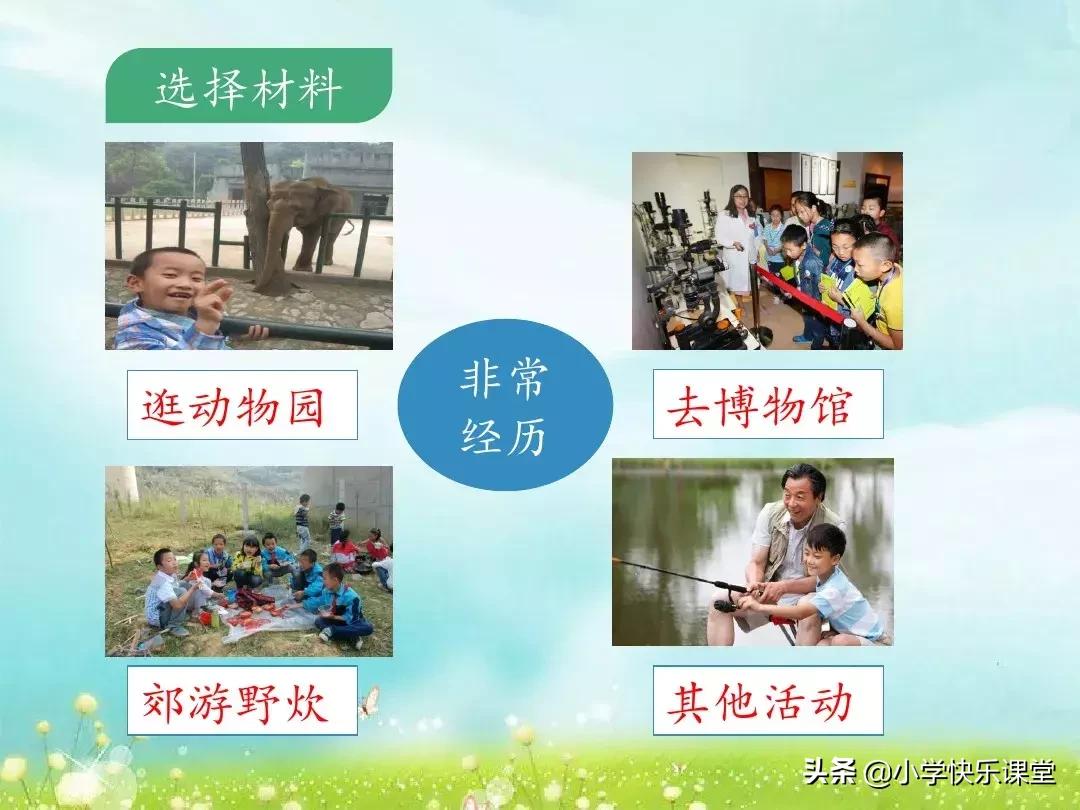 选择材料

逛动物园

非常经历

去博物馆

郊游野炊

其他活动

头条 @小学快乐课堂